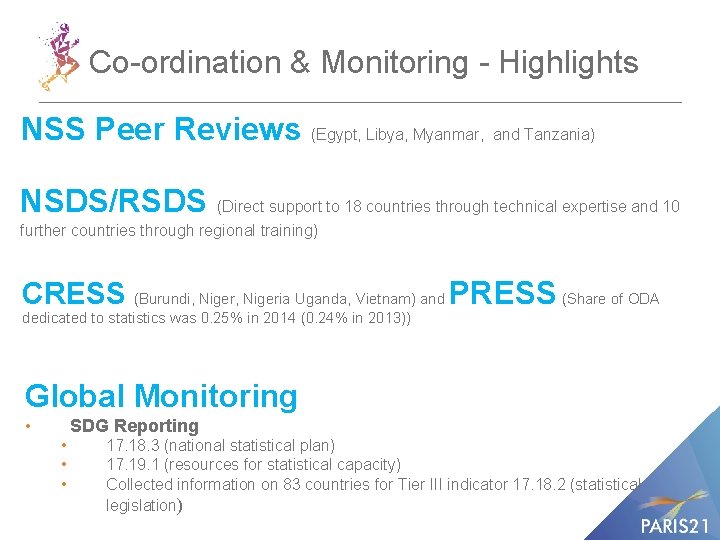 Co-ordination & Monitoring - Highlights

NSS Peer Reviews (Egypt, Libya, Myanmar, and Tanzania)

NSDS/RSDS (Direct support to 18 countries through technical expertise and 10 further countries through regional training)

CRESS (Burundi, Niger, Nigeria Uganda, Vietnam) and PRESS (Share of ODA dedicated to statistics was 0.25% in 2014 (0.24% in 2013))

Global Monitoring
• SDG Reporting
• 17.18.3 (national statistical plan)
• 17.19.1 (resources for statistical capacity)
• Collected information on 83 countries for Tier III indicator 17.18.2 (statistical legislation)

PARIS21